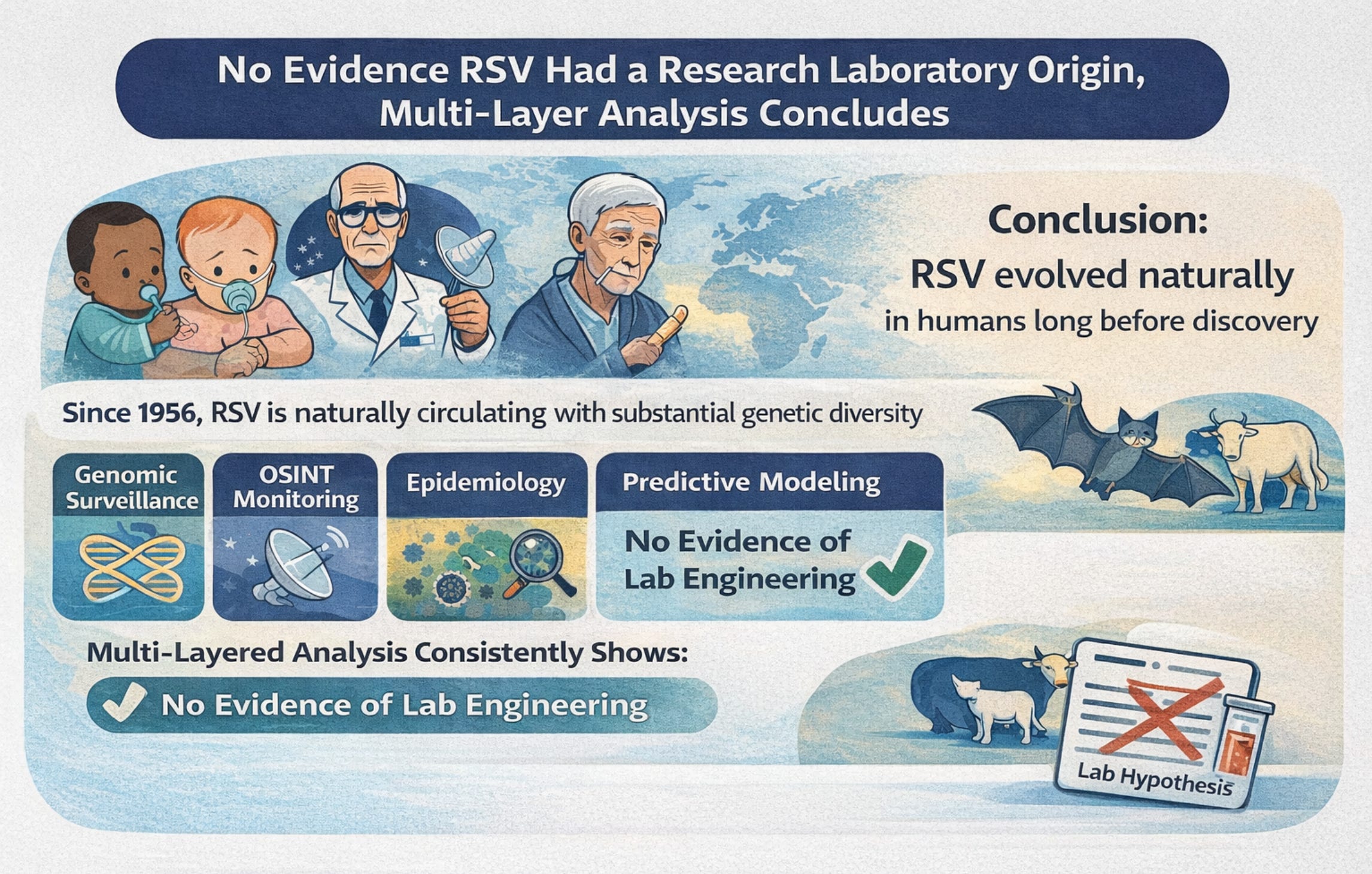 No Evidence RSV Had a Research Laboratory Origin, Multi-Layer Analysis Concludes

Conclusion:
RSV evolved naturally
in humans long before discovery

Since 1956, RSV is naturally circulating with substantial genetic diversity

Genomic Surveillance

OSINT Monitoring

Epidemiology

Predictive Modeling

No Evidence of Lab Engineering

Multi-Layered Analysis Consistently Shows:

No Evidence of Lab Engineering

Lab Hypothesis